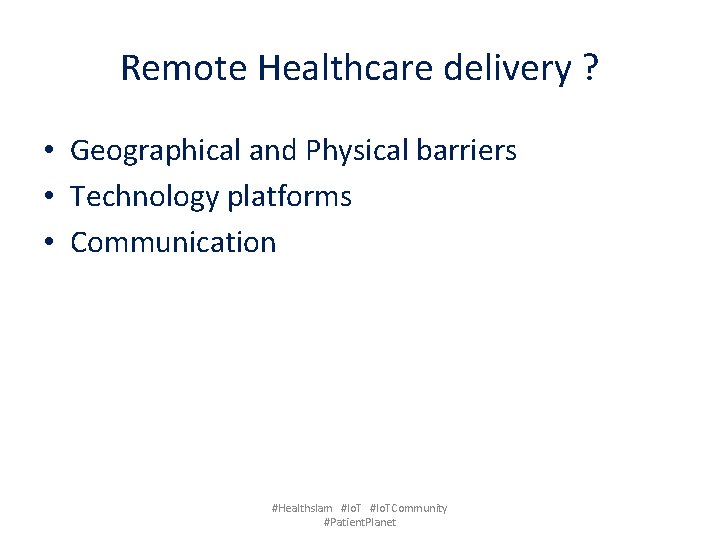 Remote Healthcare delivery ?

• Geographical and Physical barriers
• Technology platforms
• Communication

#Healthslam #IoT #IoTCommunity
#PatientPlanet